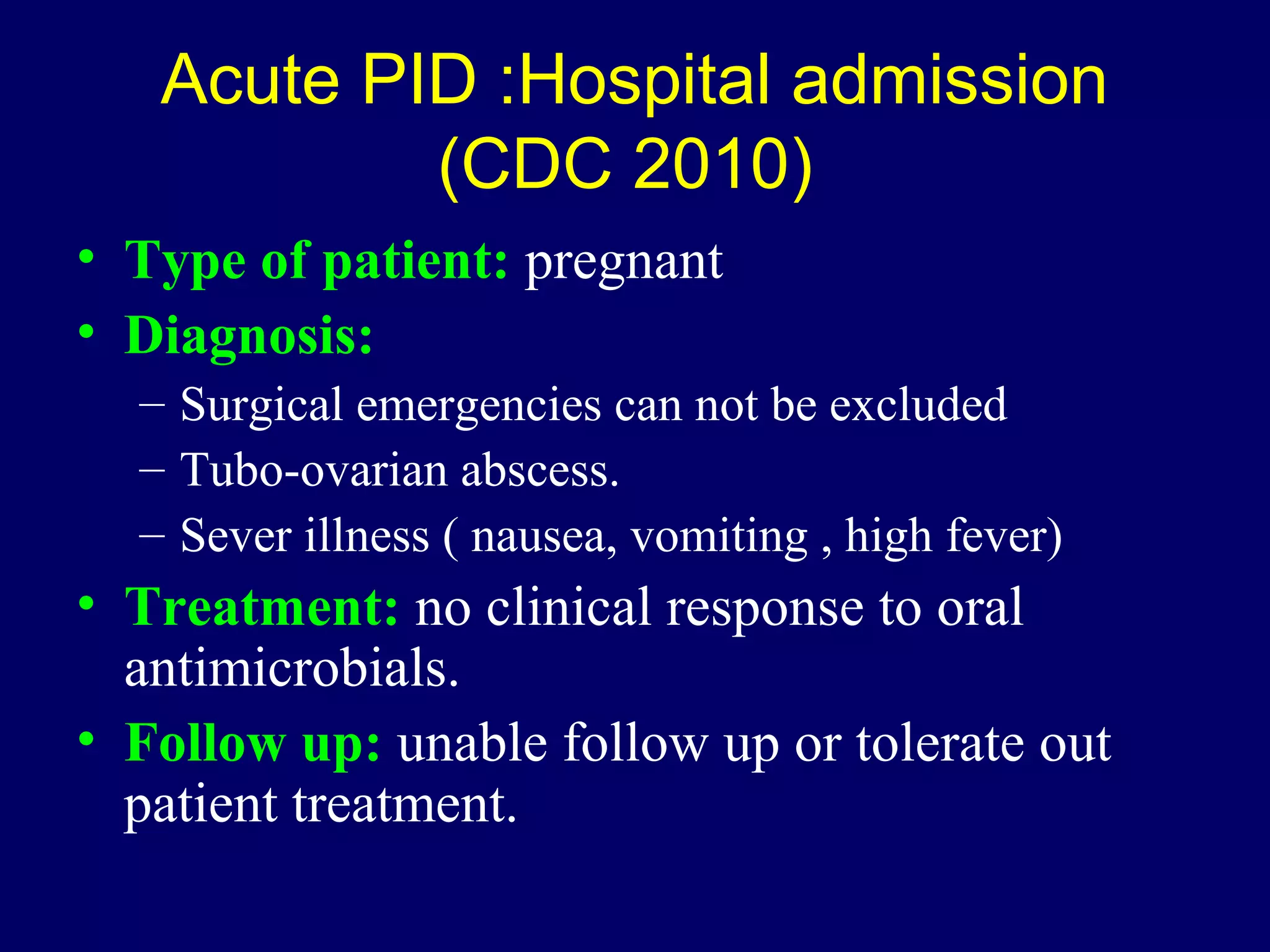 Acute PID :Hospital admission (CDC 2010)

• Type of patient: pregnant
• Diagnosis:
– Surgical emergencies can not be excluded
– Tubo-ovarian abscess.
– Sever illness ( nausea, vomiting , high fever)
• Treatment: no clinical response to oral antimicrobials.
• Follow up: unable follow up or tolerate out patient treatment.